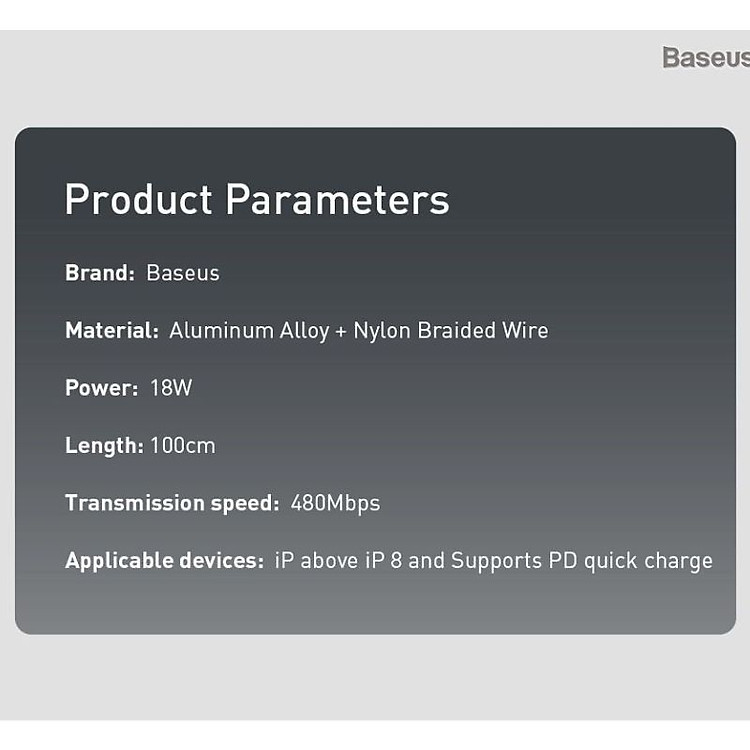 Baseus

Product Parameters

Brand: Baseus

Material: Aluminum Alloy + Nylon Braided Wire

Power: 18W

Length: 100cm

Transmission speed: 480Mbps

Applicable devices: iP above iP 8 and Supports PD quick charge